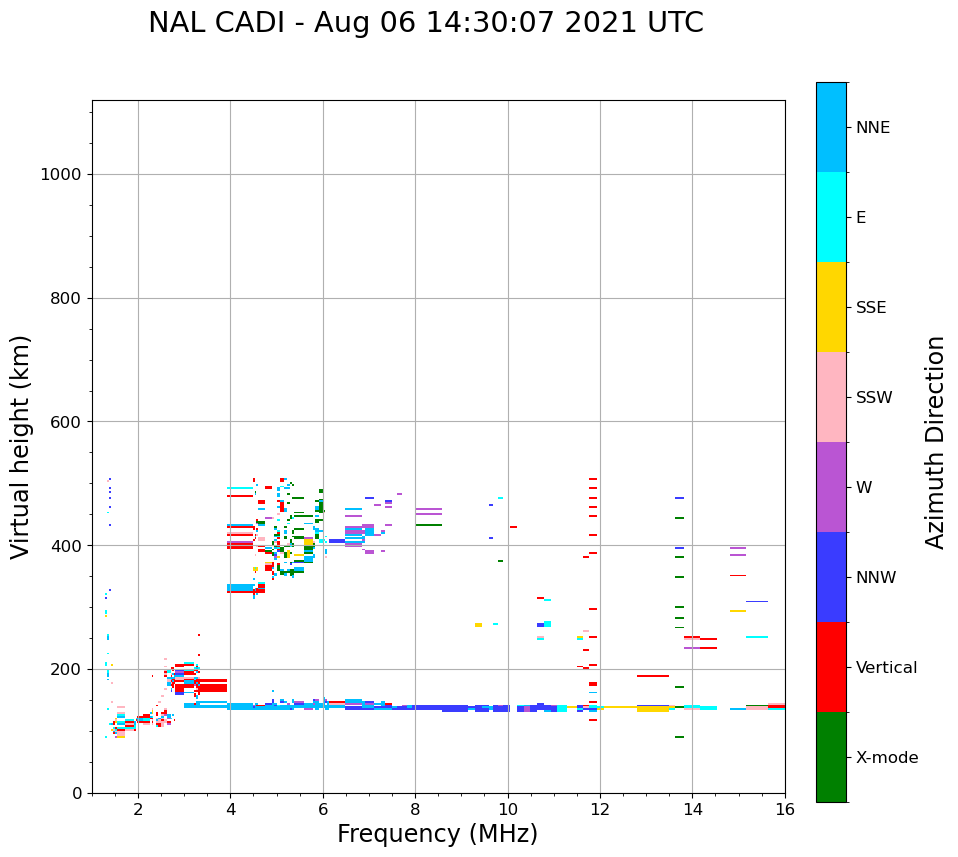 NAL CADI - Aug 06 14:30:07 2021 UTC

Virtual height (km)

1000
800
600
400
200
0

2
4
6
8
10
12
14
16

Frequency (MHz)

NNE
E
SSE
SSW
W
NNW
Vertical
X-mode

Azimuth Direction